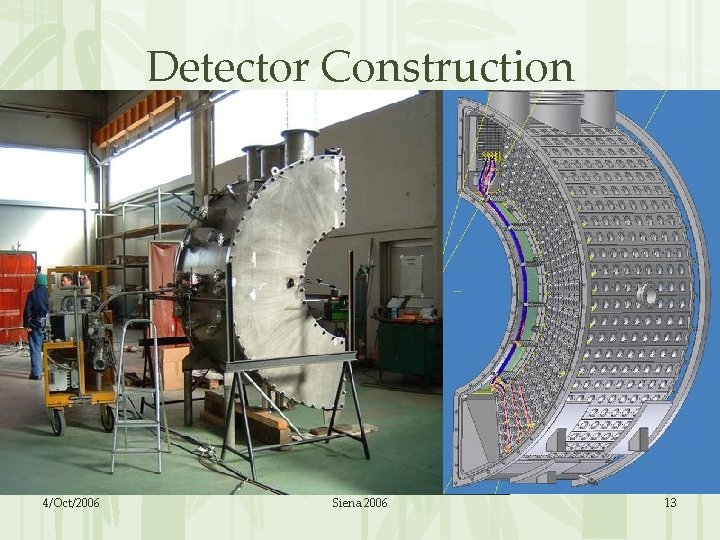 Detector Construction

4/Oct/2006

Siena 2006

13